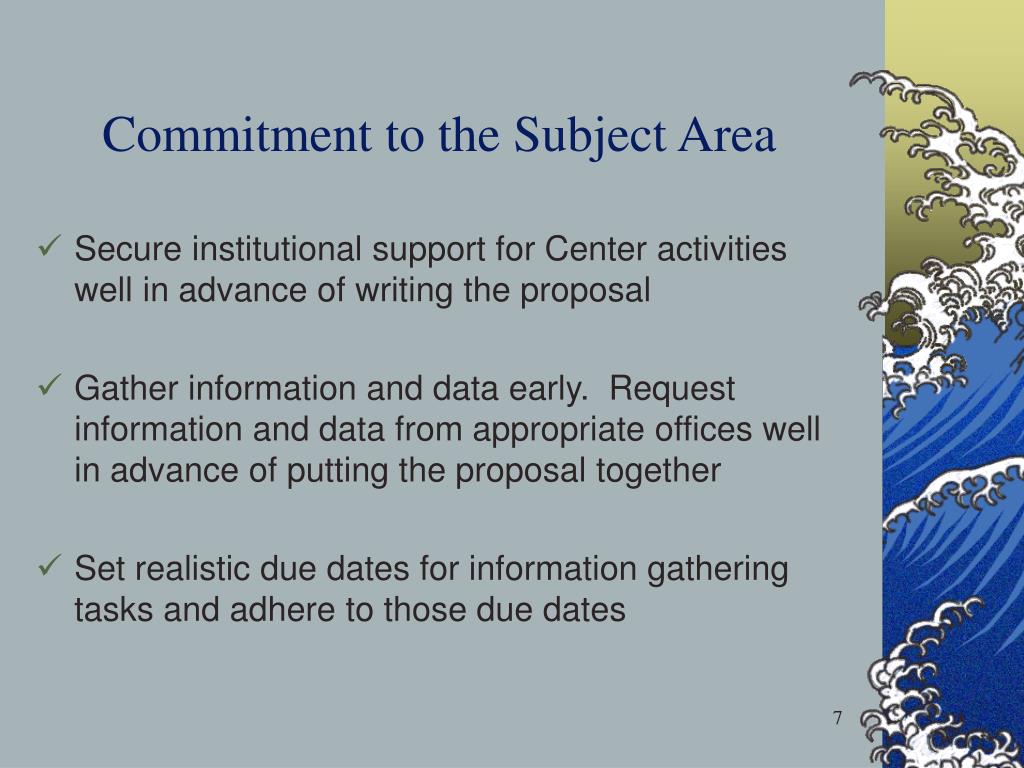 Commitment to the Subject Area

✓ Secure institutional support for Center activities well in advance of writing the proposal

✓ Gather information and data early.  Request information and data from appropriate offices well in advance of putting the proposal together

✓ Set realistic due dates for information gathering tasks and adhere to those due dates

7